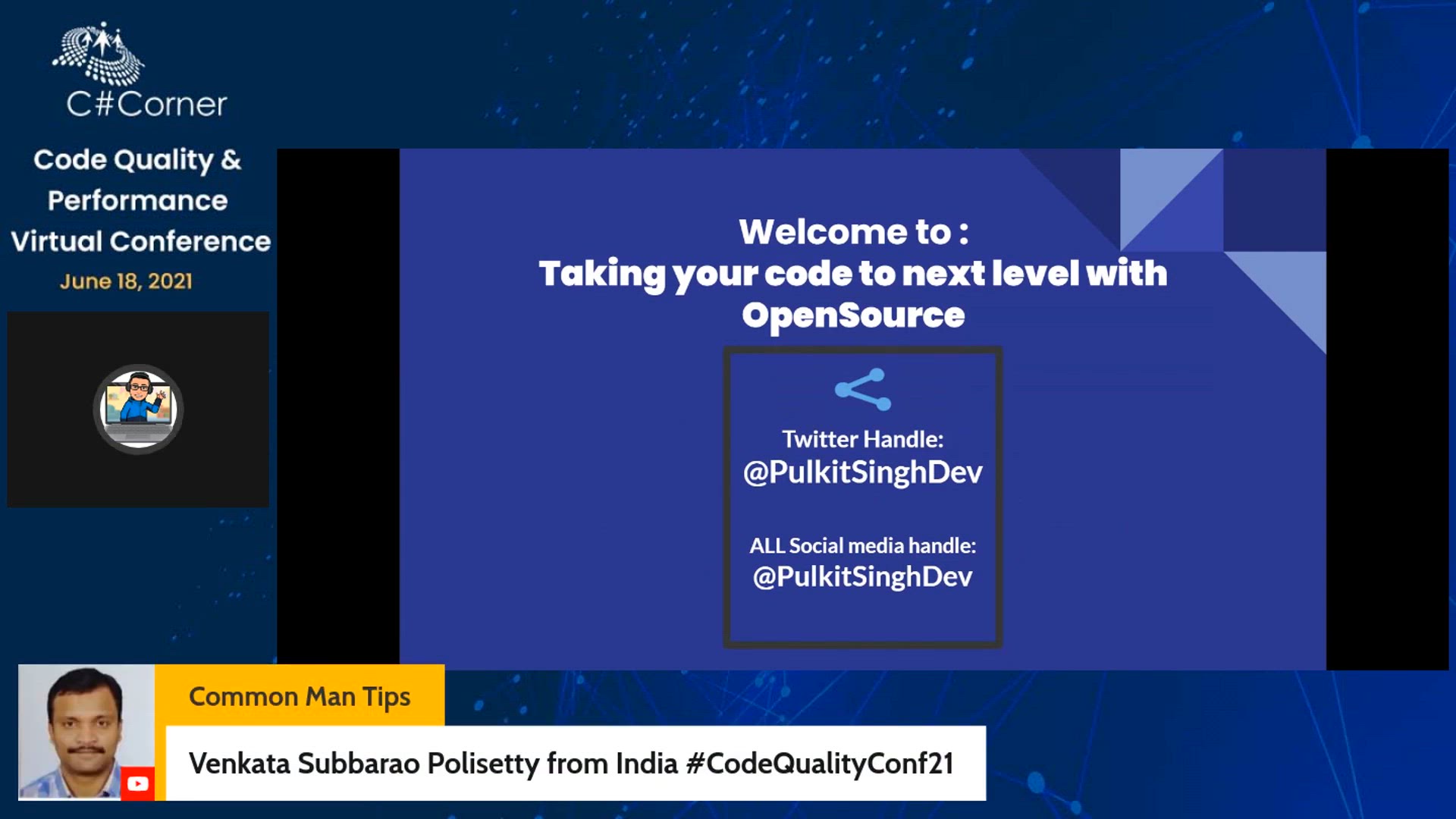 C#Corner

Code Quality & Performance Virtual Conference
June 18, 2021

Welcome to :
Taking your code to next level with OpenSource

Twitter Handle:
@PulkitSinghDev

ALL Social media handle:
@PulkitSinghDev

Common Man Tips

Venkata Subbarao Polisetty from India #CodeQualityConf21